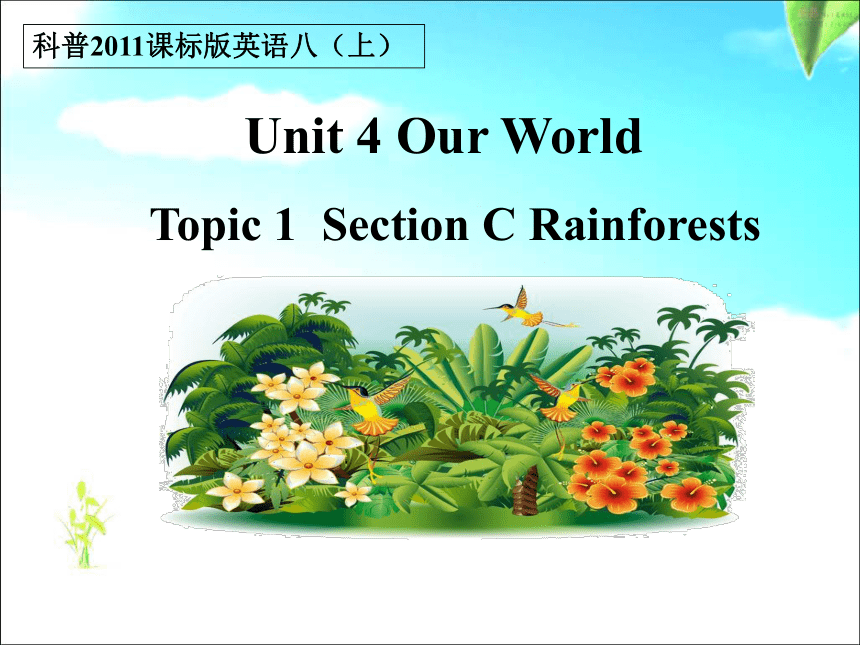 科普2011课标版英语八（上）

Unit 4 Our World

Topic 1 Section C Rainforests